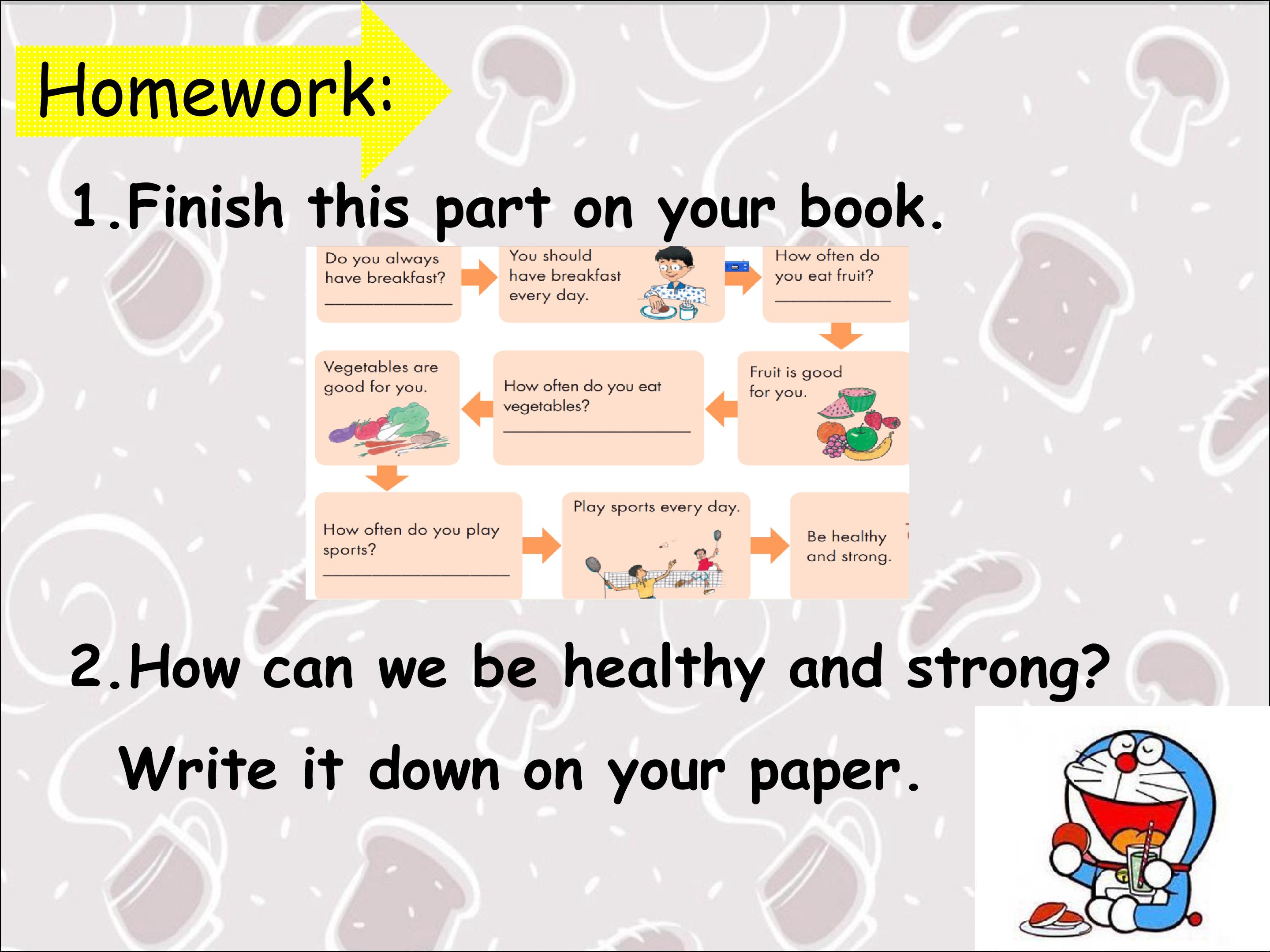 Homework:

1.Finish this part on your book.

Do you always have breakfast?
____

You should have breakfast every day.

How often do you eat fruit?
____

Fruit is good for you.

How often do you eat vegetables?
____

Vegetables are good for you.

How often do you play sports?
____

Play sports every day.

Be healthy and strong.

2.How can we be healthy and strong?

Write it down on your paper.